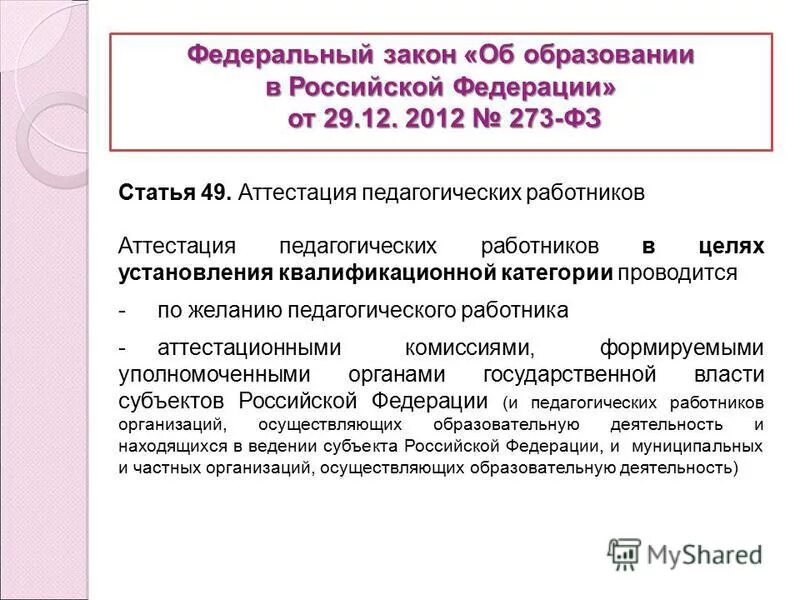 Федеральный закон «Об образовании в Российской Федерации» от 29.12. 2012 № 273-ФЗ

Статья 49. Аттестация педагогических работников

Аттестация педагогических работников в целях установления квалификационной категории проводится

- по желанию педагогического работника

- аттестационными комиссиями, формируемыми уполномоченными органами государственной власти субъектов Российской Федерации (и педагогических работников организаций, осуществляющих образовательную деятельность и находящихся в ведении субъекта Российской Федерации, и муниципальных и частных организаций, осуществляющих образовательную деятельность)

MyShared